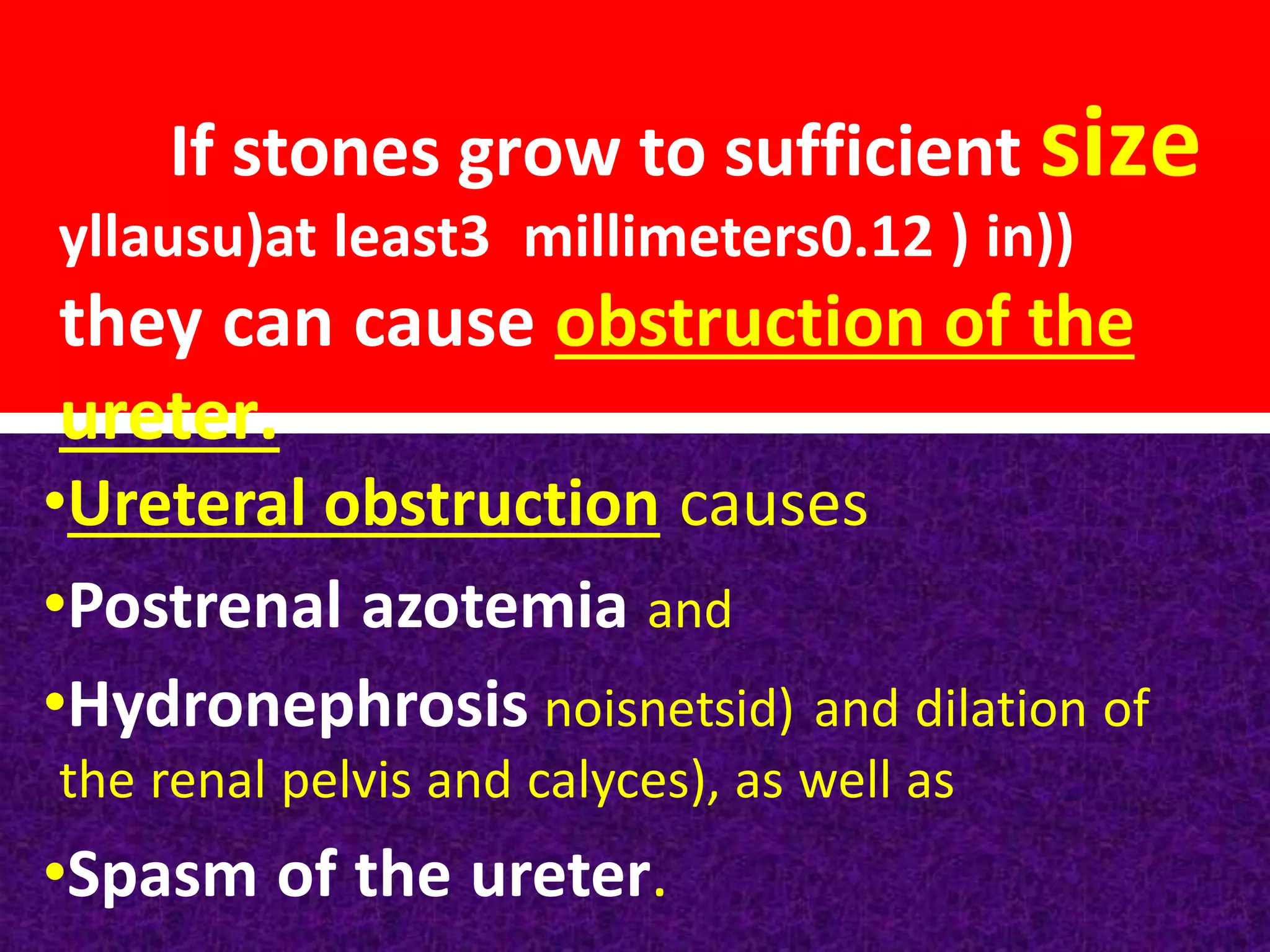 If stones grow to sufficient size yllausu)at least3  millimeters0.12 ) in)) they can cause obstruction of the ureter.

•Ureteral obstruction causes

•Postrenal azotemia and

•Hydronephrosis noisnetsid) and dilation of the renal pelvis and calyces), as well as

•Spasm of the ureter.